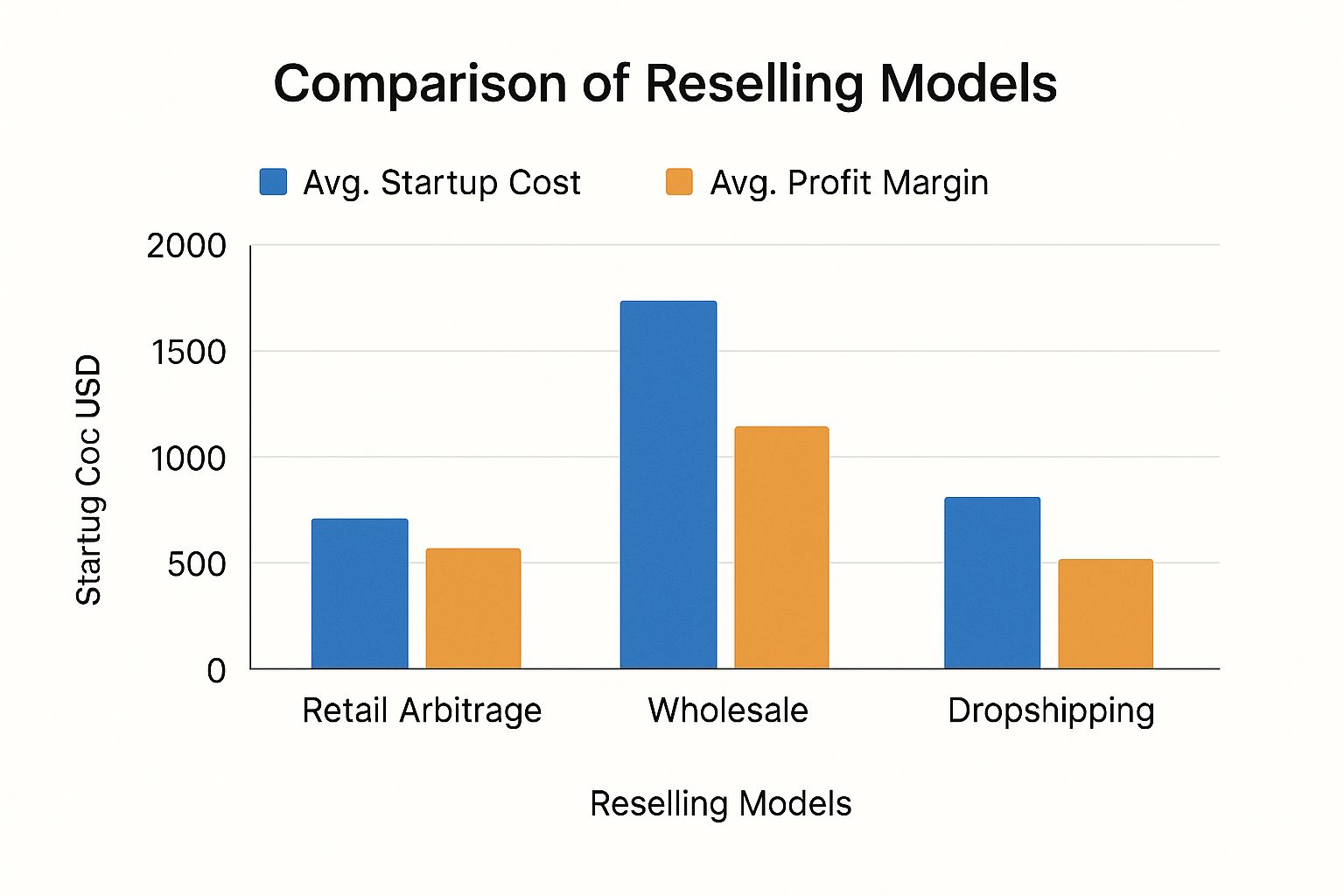 Comparison of Reselling Models

Avg. Startup Cost
Avg. Profit Margin

Startug Coc USD

2000
1500
1000
500
0

Retail Arbitrage
Wholesale
Dropshipping

Reselling Models